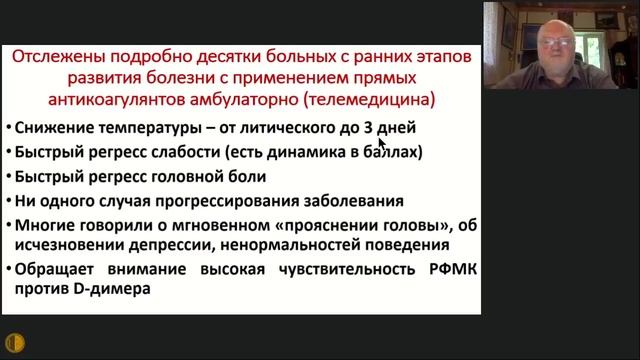 Отслежены подробно десятки больных с ранних этапов развития болезни с применением прямых антикоагулянтов амбулаторно (телемедицина)

• Снижение температуры – от литического до 3 дней
• Быстрый регресс слабости (есть динамика в баллах)
• Быстрый регресс головной боли
• Ни одного случая прогрессирования заболевания
• Многие говорили о мгновенном «прояснении головы», об исчезновении депрессии, ненормальностей поведения
• Обращает внимание высокая чувствительность РФМК против D-димера